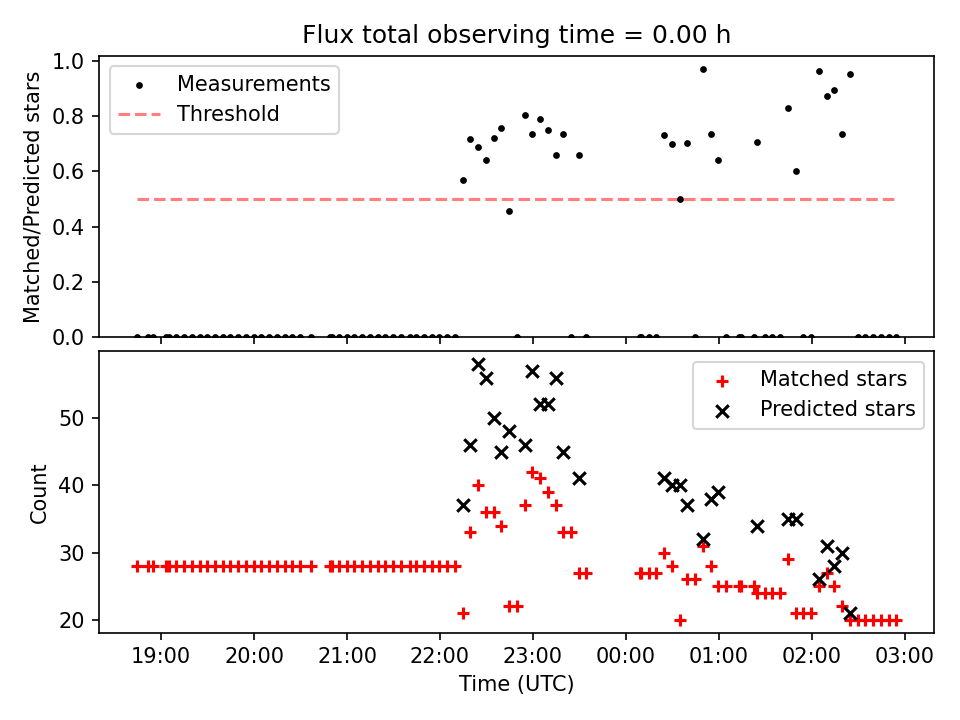 Flux total observing time = 0.00 h

Measurements
Threshold

Matched/Predicted stars

1.0
0.8
0.6
0.4
0.2
0.0

Matched stars
Predicted stars

Count

50
40
30
20

19:00
20:00
21:00
22:00
23:00
00:00
01:00
02:00
03:00

Time (UTC)